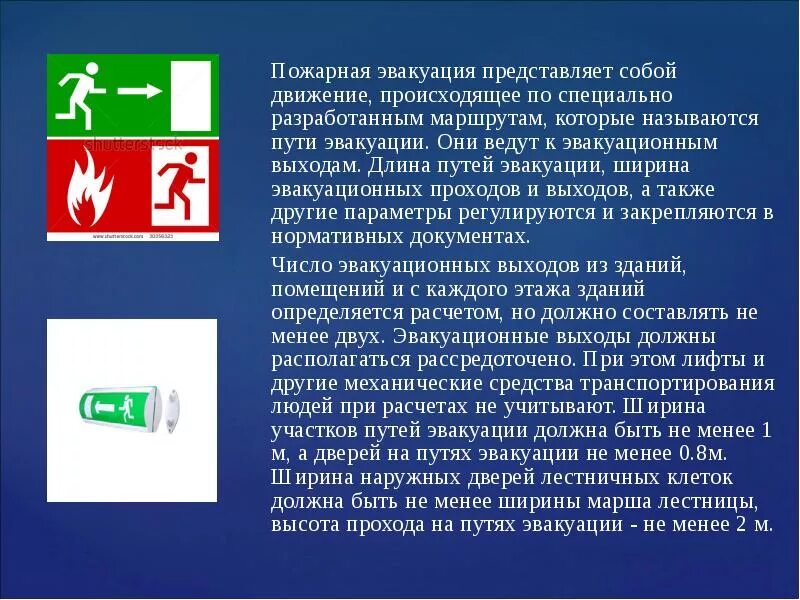 shutterstock

www.shutterstock.com · 30356323

Пожарная эвакуация представляет собой движение, происходящее по специально разработанным маршрутам, которые называются пути эвакуации. Они ведут к эвакуационным выходам. Длина путей эвакуации, ширина эвакуационных проходов и выходов, а также другие параметры регулируются и закрепляются в нормативных документах.

Число эвакуационных выходов из зданий, помещений и с каждого этажа зданий определяется расчетом, но должно составлять не менее двух. Эвакуационные выходы должны располагаться рассредоточено. При этом лифты и другие механические средства транспортирования людей при расчетах не учитывают. Ширина участков путей эвакуации должна быть не менее 1 м, а дверей на путях эвакуации не менее 0.8м. Ширина наружных дверей лестничных клеток должна быть не менее ширины марша лестницы, высота прохода на путях эвакуации - не менее 2 м.